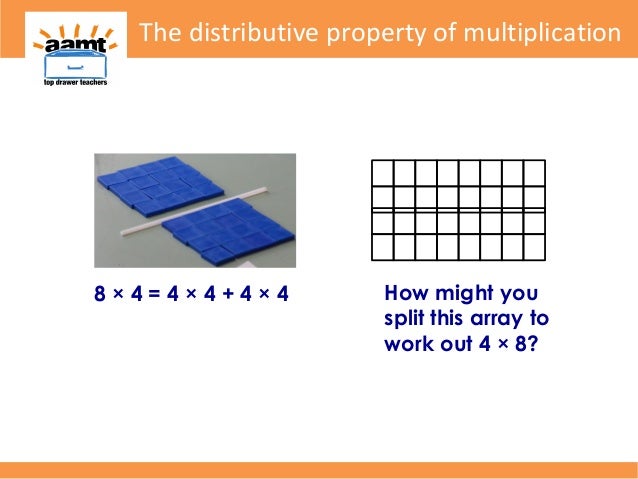 aamt
top drawer teachers

The distributive property of multiplication

$8 \times 4 = 4 \times 4 + 4 \times 4$

How might you split this array to work out $4 \times 8$?